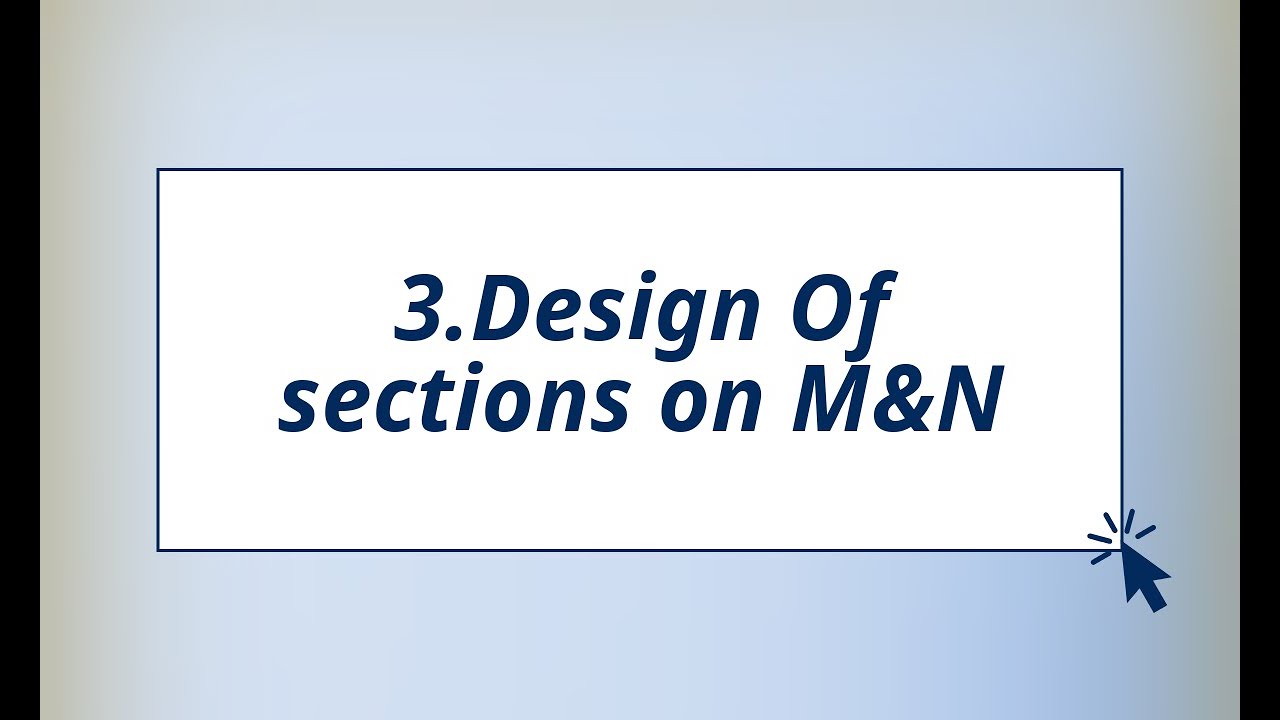 3.Design Of sections on M&N